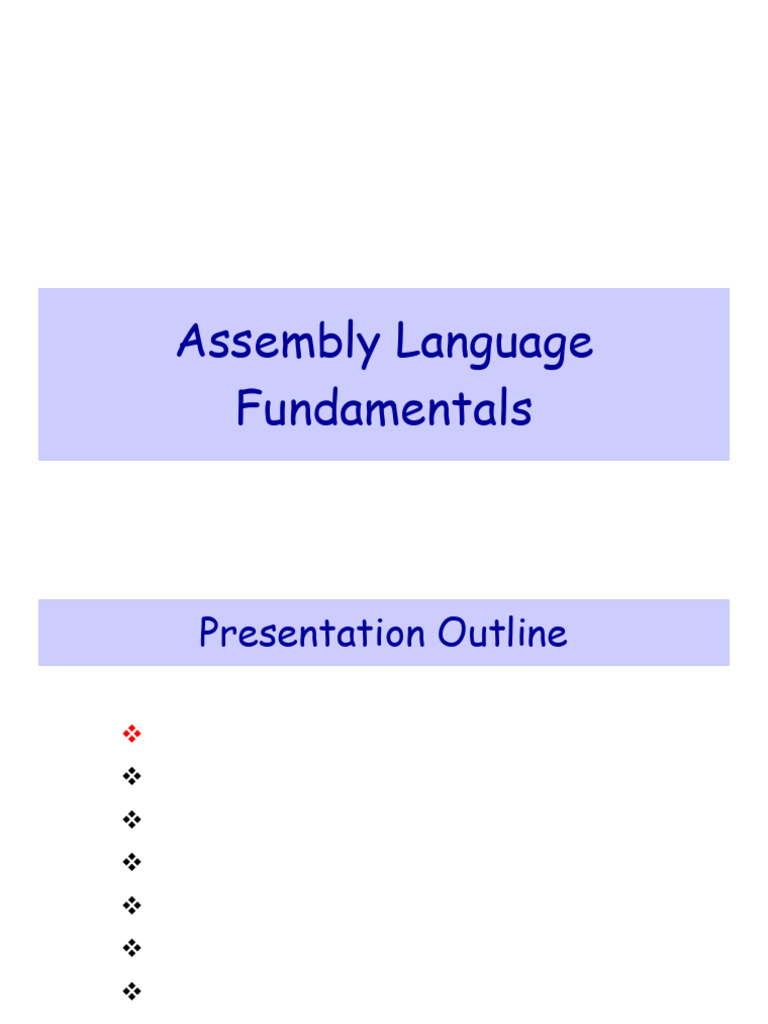 Assembly Language Fundamentals

Presentation Outline